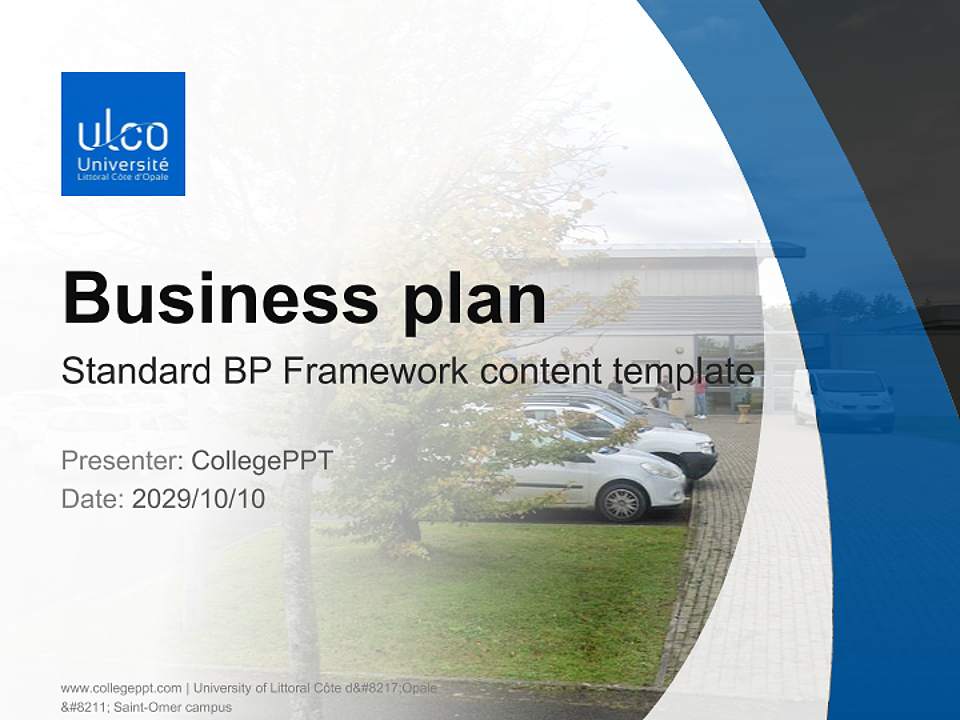 ulco
Université
Littoral Côte d'Opale

Business plan

Standard BP Framework content template

Presenter: CollegePPT
Date: 2029/10/10

www.collegeppt.com | University of Littoral Côte d&#8217;Opale &#8211; Saint-Omer campus